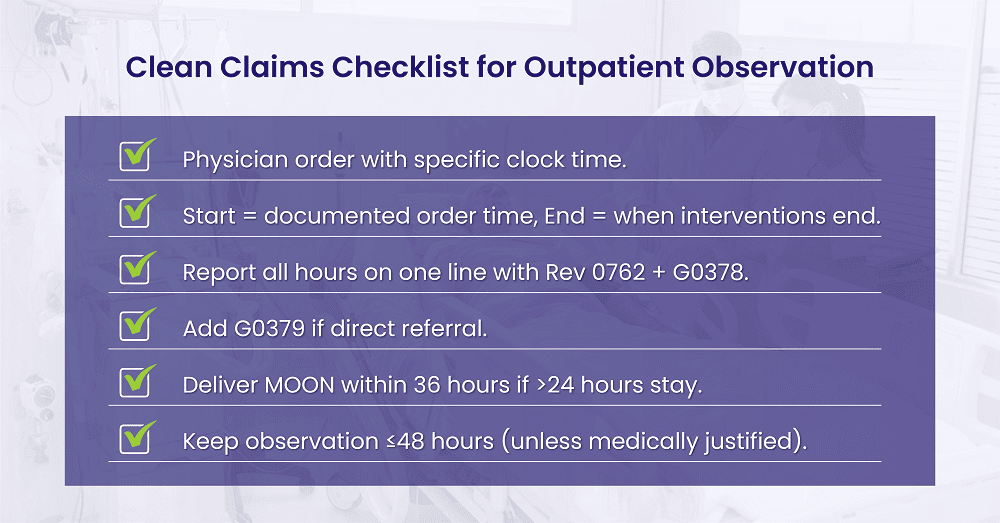 Clean Claims Checklist for Outpatient Observation

Physician order with specific clock time.

Start = documented order time, End = when interventions end.

Report all hours on one line with Rev 0762 + G0378.

Add G0379 if direct referral.

Deliver MOON within 36 hours if >24 hours stay.

Keep observation ≤48 hours (unless medically justified).